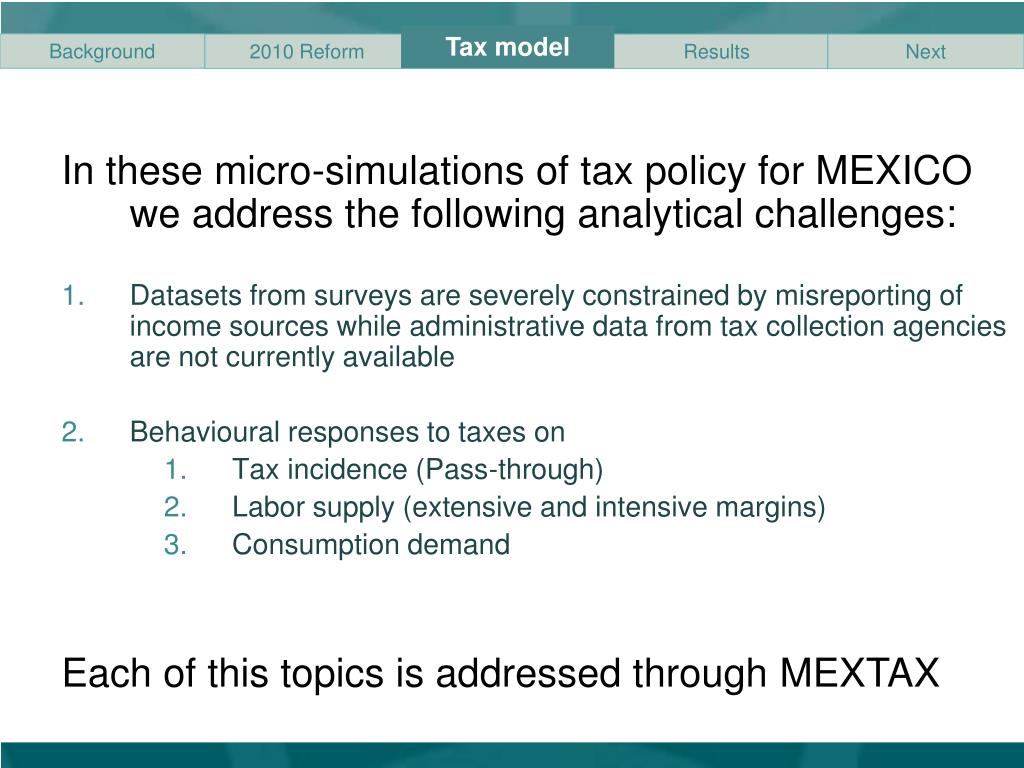 Background 2010 Reform Tax model Results Next

In these micro-simulations of tax policy for MEXICO we address the following analytical challenges:

1. Datasets from surveys are severely constrained by misreporting of income sources while administrative data from tax collection agencies are not currently available

2. Behavioural responses to taxes on
1. Tax incidence (Pass-through)
2. Labor supply (extensive and intensive margins)
3. Consumption demand

Each of this topics is addressed through MEXTAX